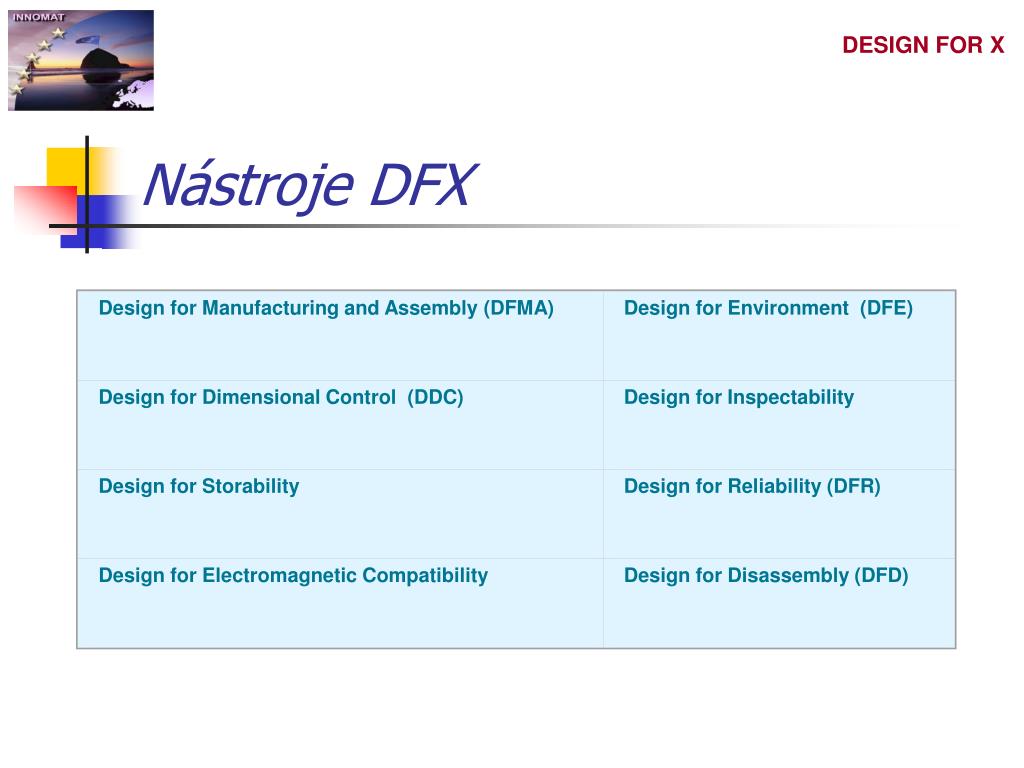 INNOMAT

DESIGN FOR X

Nástroje DFX

| Design for Manufacturing and Assembly (DFMA) | Design for Environment (DFE) |
|---|---|
| Design for Dimensional Control (DDC) | Design for Inspectability |
| Design for Storability | Design for Reliability (DFR) |
| Design for Electromagnetic Compatibility | Design for Disassembly (DFD) |